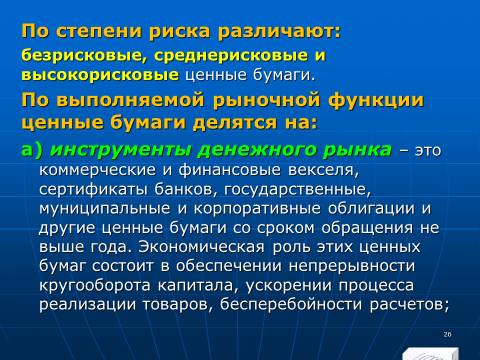 По степени риска различают:

безрисковые, среднерисковые и высокорисковые ценные бумаги.

По выполняемой рыночной функции ценные бумаги делятся на:

а) инструменты денежного рынка – это коммерческие и финансовые векселя, сертификаты банков, государственные, муниципальные и корпоративные облигации и другие ценные бумаги со сроком обращения не выше года. Экономическая роль этих ценных бумаг состоит в обеспечении непрерывности кругооборота капитала, ускорении процесса реализации товаров, бесперебойности расчетов;

26